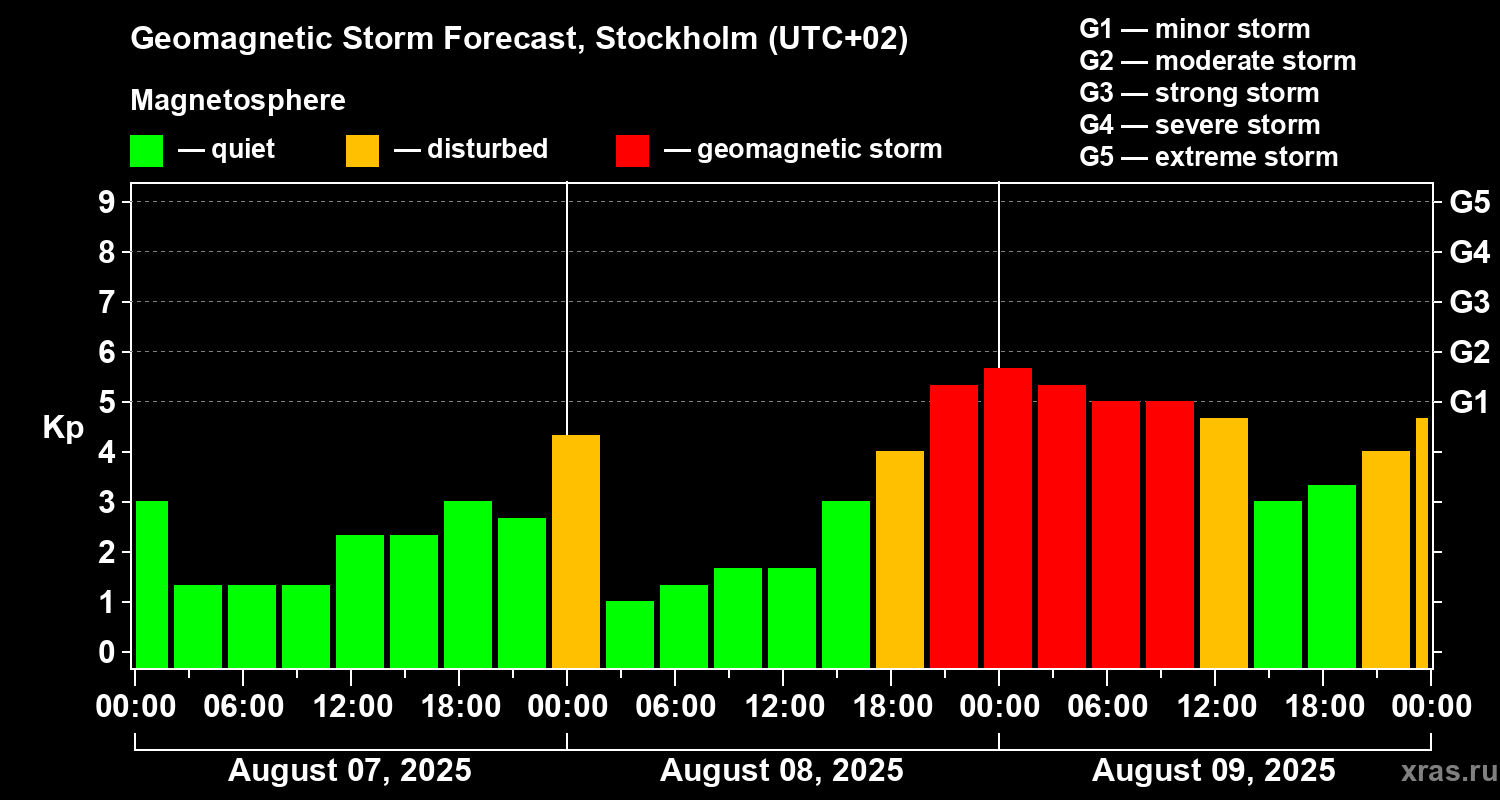 Geomagnetic Storm Forecast, Stockholm (UTC+02)

Magnetosphere

— quiet — disturbed — geomagnetic storm

G1 — minor storm
G2 — moderate storm
G3 — strong storm
G4 — severe storm
G5 — extreme storm

Kp

9
8
7
6
5
4
3
2
1
0

G5
G4
G3
G2
G1

00:00 06:00 12:00 18:00 00:00 06:00 12:00 18:00 00:00 06:00 12:00 18:00 00:00

August 07, 2025 August 08, 2025 August 09, 2025

xras.ru